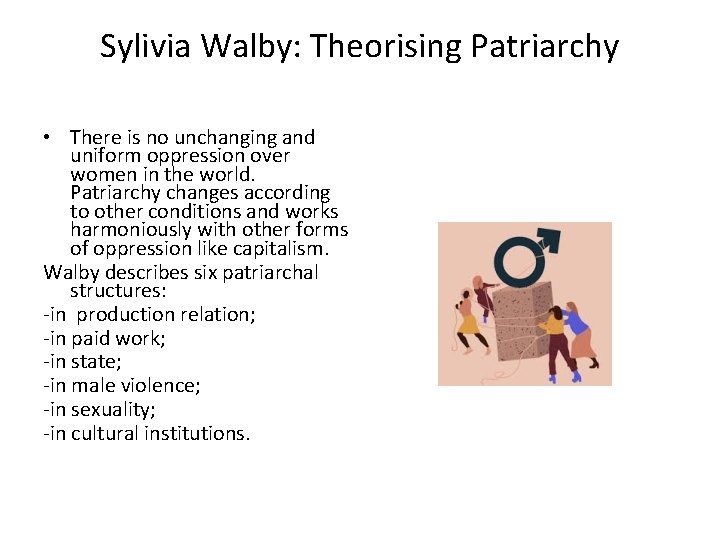 Sylivia Walby: Theorising Patriarchy

• There is no unchanging and uniform oppression over women in the world. Patriarchy changes according to other conditions and works harmoniously with other forms of oppression like capitalism.

Walby describes six patriarchal structures:
-in production relation;
-in paid work;
-in state;
-in male violence;
-in sexuality;
-in cultural institutions.